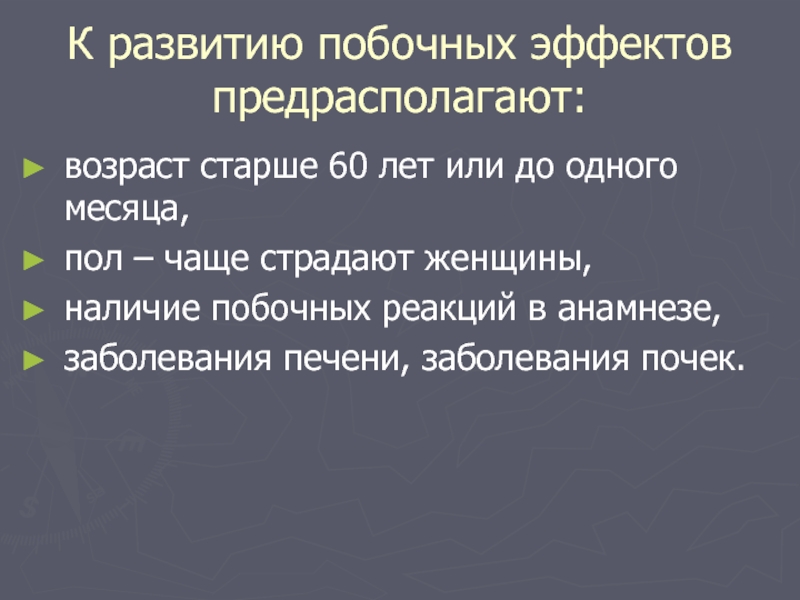 К развитию побочных эффектов предрасполагают:

► возраст старше 60 лет или до одного месяца,

► пол – чаще страдают женщины,

► наличие побочных реакций в анамнезе,

► заболевания печени, заболевания почек.